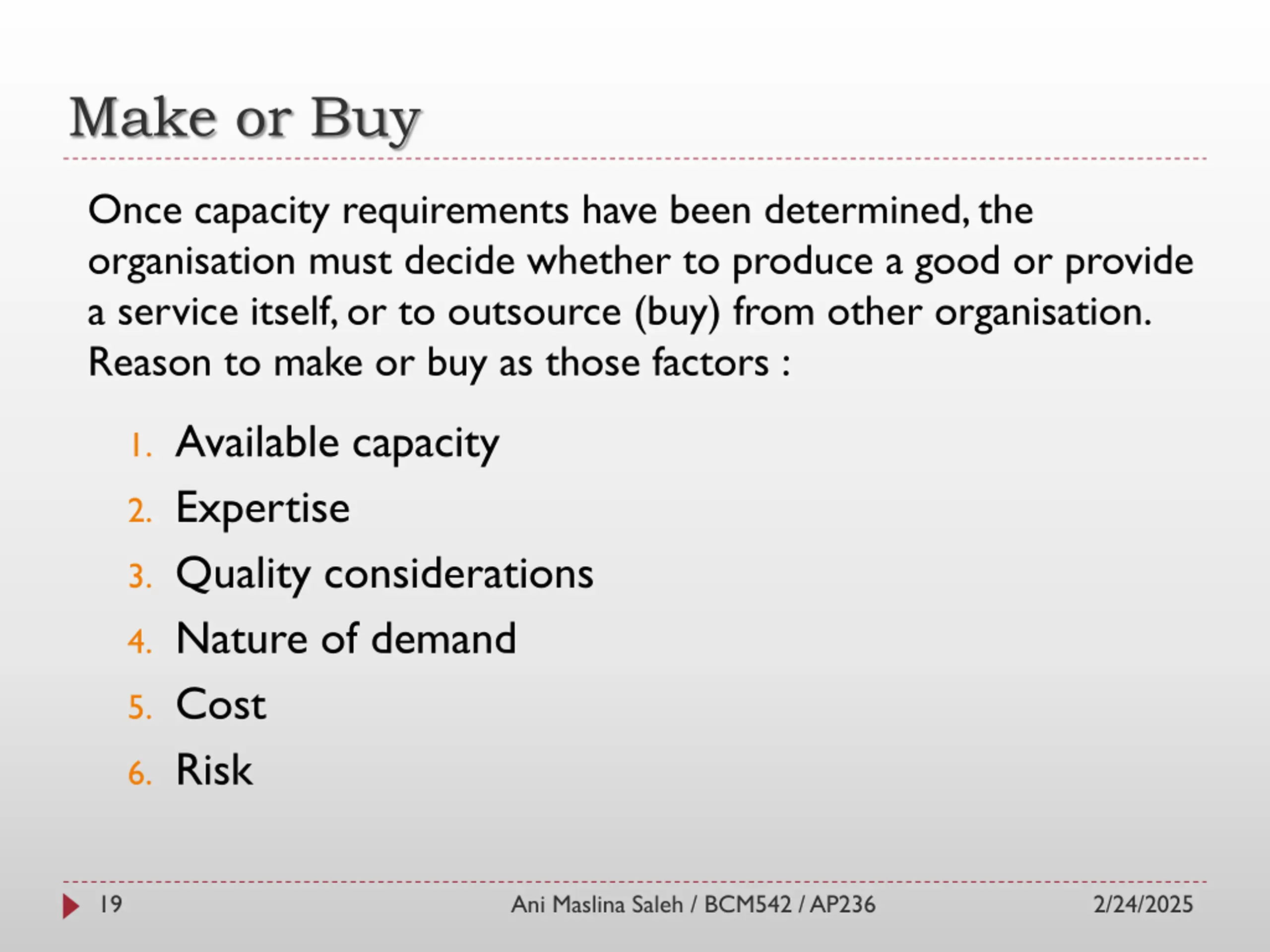 Make or Buy

Once capacity requirements have been determined, the organisation must decide whether to produce a good or provide a service itself, or to outsource (buy) from other organisation. Reason to make or buy as those factors :

1. Available capacity
2. Expertise
3. Quality considerations
4. Nature of demand
5. Cost
6. Risk

19 Ani Maslina Saleh / BCM542 / AP236 2/24/2025